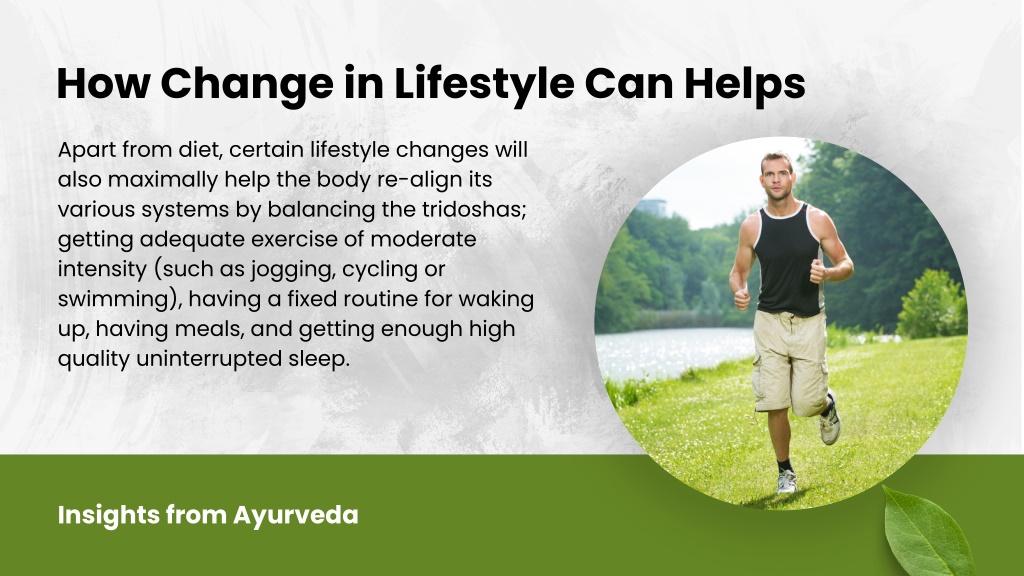 How Change in Lifestyle Can Helps

Apart from diet, certain lifestyle changes will also maximally help the body re-align its various systems by balancing the tridoshas; getting adequate exercise of moderate intensity (such as jogging, cycling or swimming), having a fixed routine for waking up, having meals, and getting enough high quality uninterrupted sleep.

Insights from Ayurveda